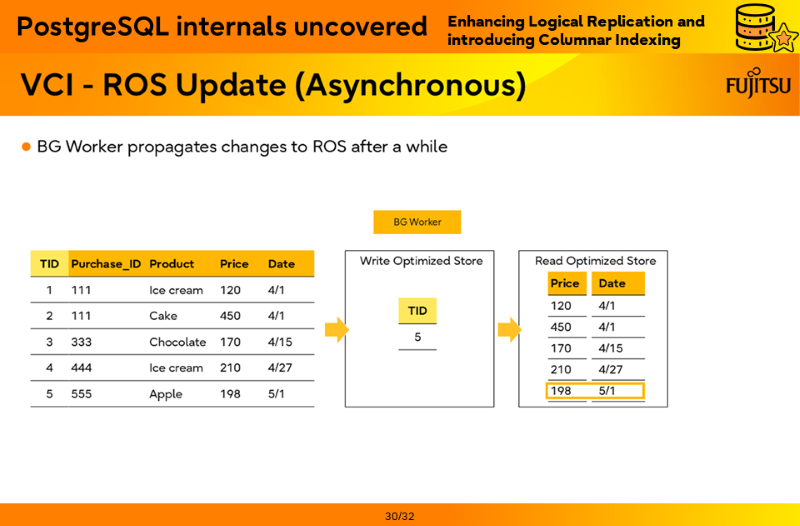 PostgreSQL internals uncovered

Enhancing Logical Replication and introducing Columnar Indexing

VCI - ROS Update (Asynchronous)

FUJITSU

● BG Worker propagates changes to ROS after a while

BG Worker

| TID | Purchase_ID | Product | Price | Date |
|---|---|---|---|---|
| 1 | 111 | Ice cream | 120 | 4/1 |
| 2 | 111 | Cake | 450 | 4/1 |
| 3 | 333 | Chocolate | 170 | 4/15 |
| 4 | 444 | Ice cream | 210 | 4/27 |
| 5 | 555 | Apple | 198 | 5/1 |

Write Optimized Store

| TID |
|---|
| 5 |

Read Optimized Store

| Price | Date |
|---|---|
| 120 | 4/1 |
| 450 | 4/1 |
| 170 | 4/15 |
| 210 | 4/27 |
| 198 | 5/1 |

30/32